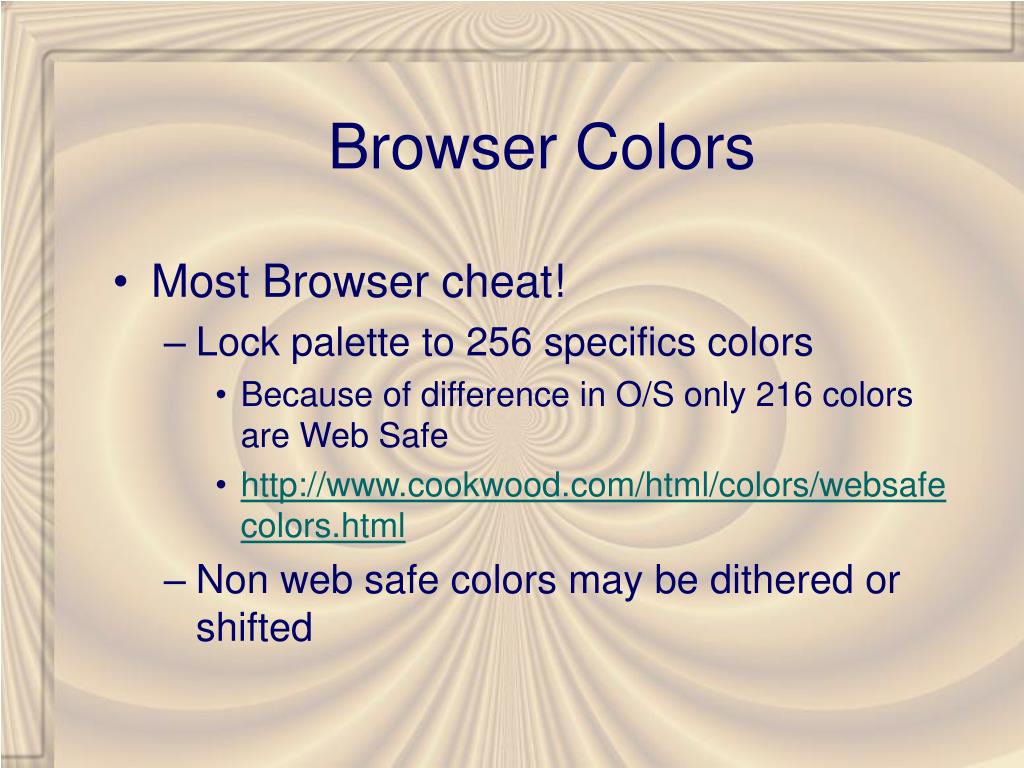 Browser Colors

• Most Browser cheat!
– Lock palette to 256 specifics colors
• Because of difference in O/S only 216 colors are Web Safe
• http://www.cookwood.com/html/colors/websafecolors.html
– Non web safe colors may be dithered or shifted